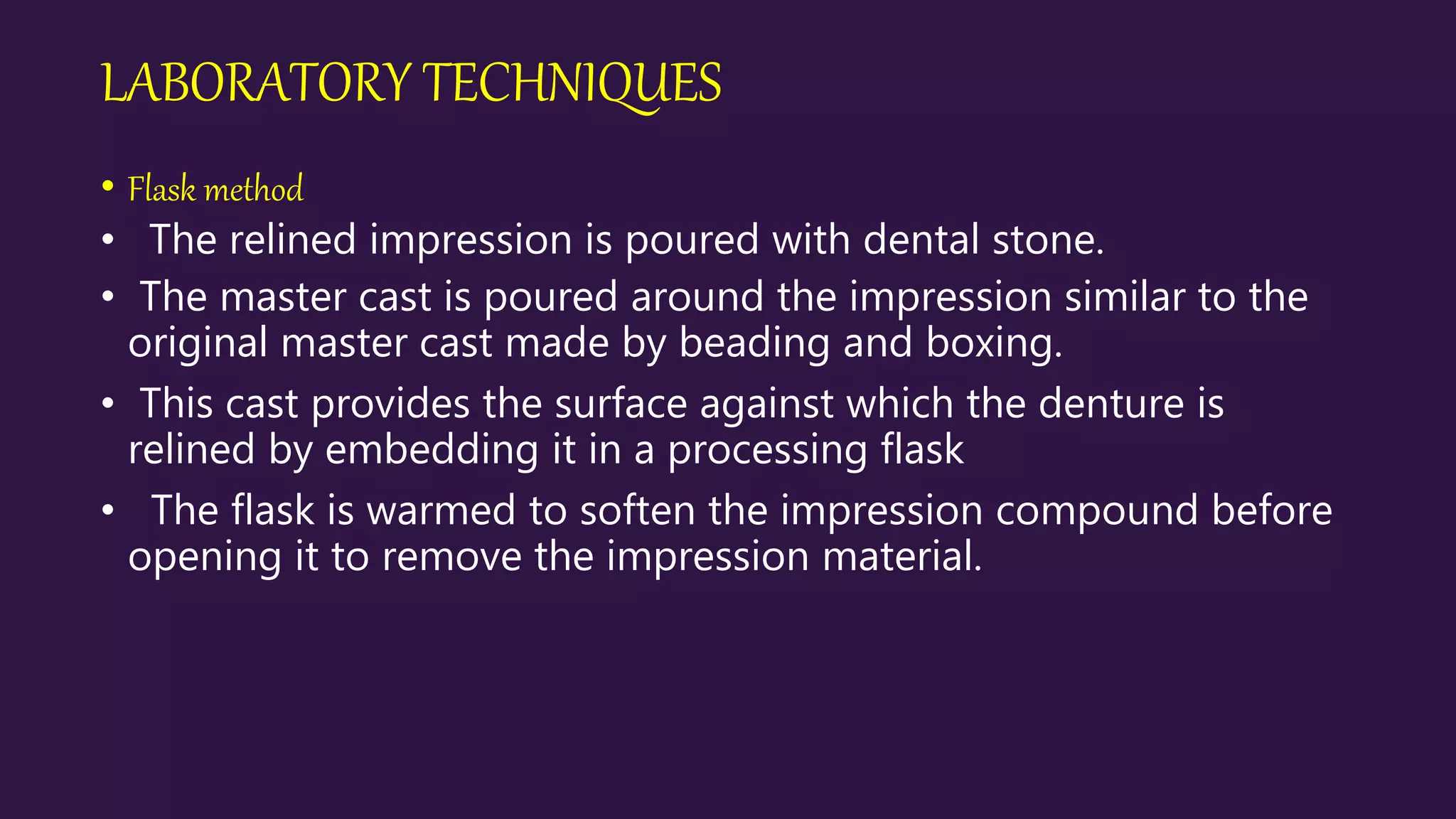 LABORATORY TECHNIQUES

• Flask method
• The relined impression is poured with dental stone.
• The master cast is poured around the impression similar to the original master cast made by beading and boxing.
• This cast provides the surface against which the denture is relined by embedding it in a processing flask
• The flask is warmed to soften the impression compound before opening it to remove the impression material.